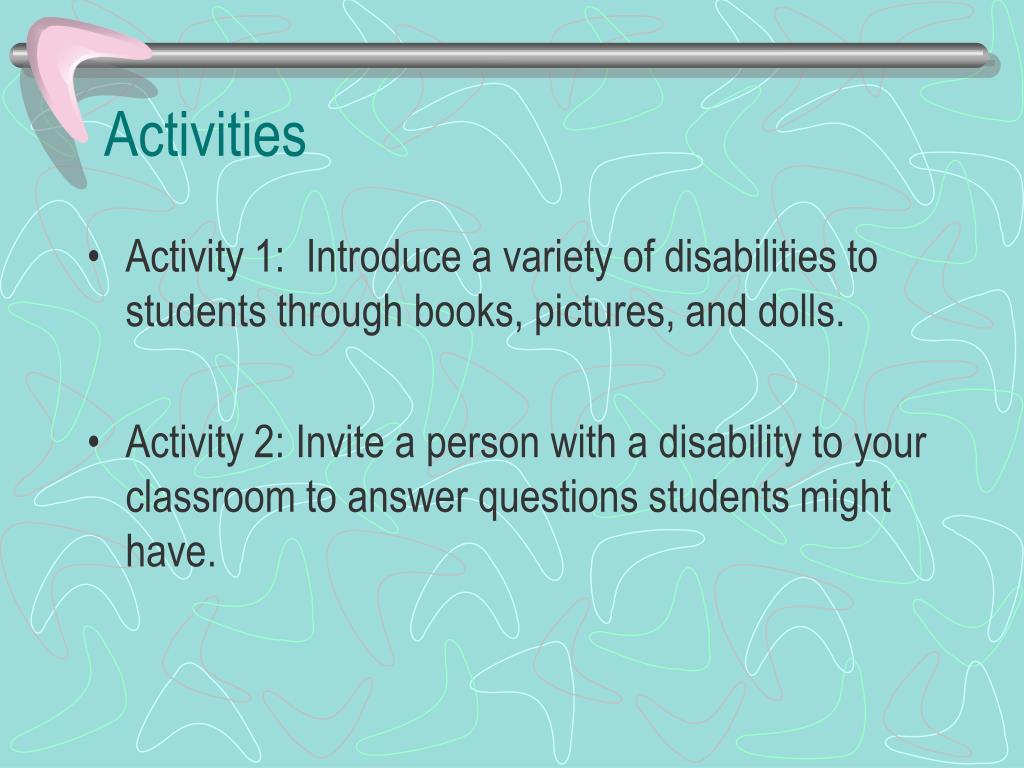 Activities

• Activity 1:  Introduce a variety of disabilities to students through books, pictures, and dolls.

• Activity 2: Invite a person with a disability to your classroom to answer questions students might have.